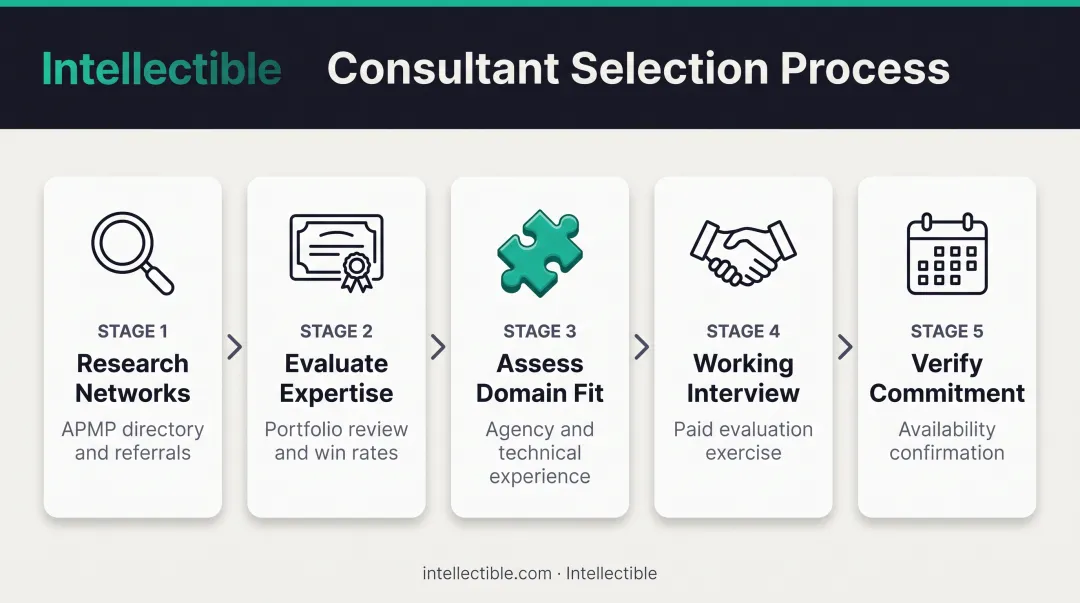 Intellectible Consultant Selection Process

STAGE 1
Research Networks
APMP directory and referrals

STAGE 2
Evaluate Expertise
Portfolio review and win rates

STAGE 3
Assess Domain Fit
Agency and technical experience

STAGE 4
Working Interview
Paid evaluation exercise

STAGE 5
Verify Commitment
Availability confirmation

intellectible.com · Intellectible